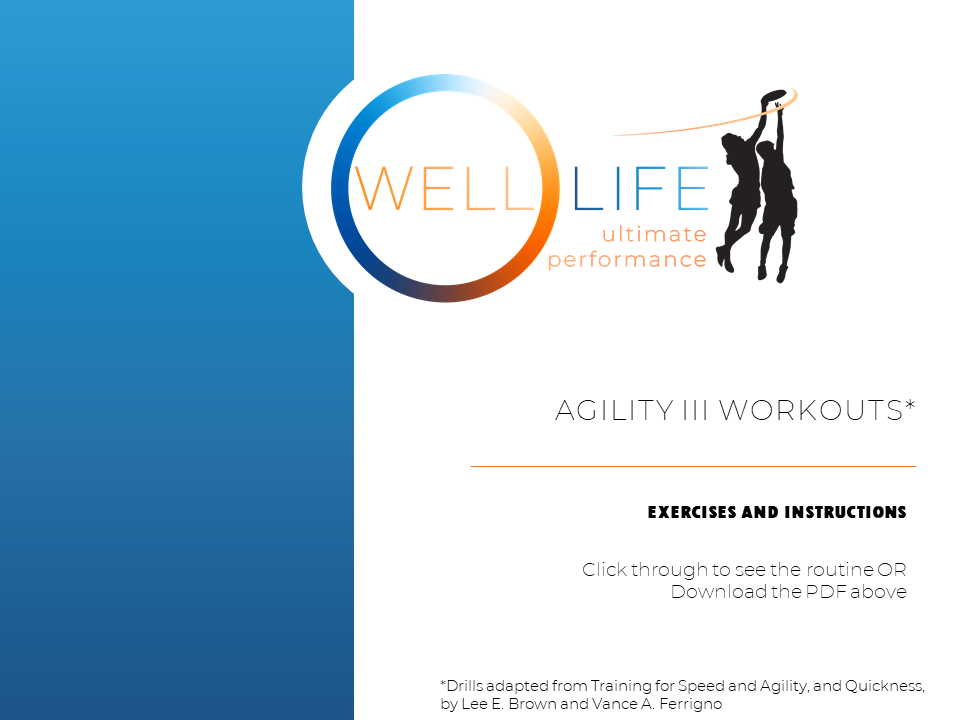 WELL LIFE
ultimate
performance

AGILITY III WORKOUTS*

EXERCISES AND INSTRUCTIONS

Click through to see the routine OR
Download the PDF above

*Drills adapted from Training for Speed and Agility, and Quickness, by Lee E. Brown and Vance A. Ferrigno